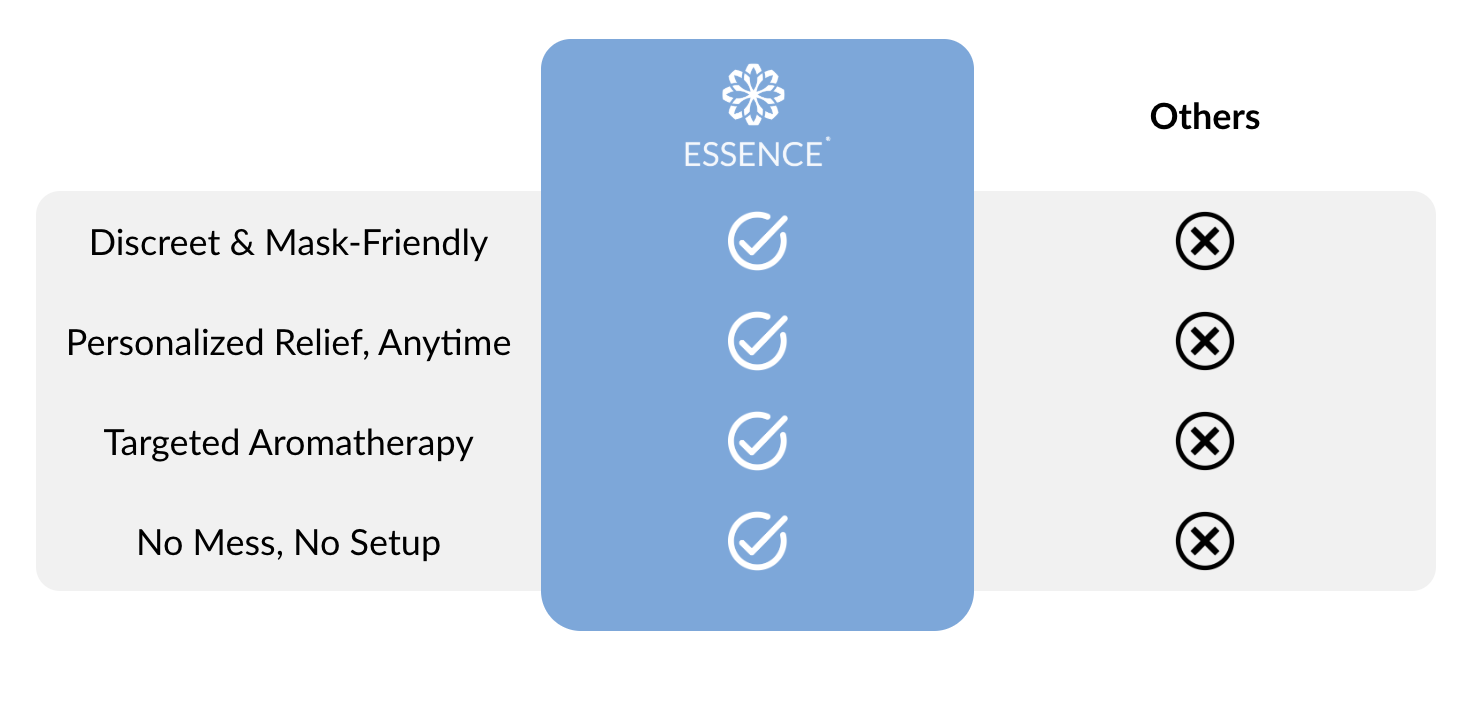 |  | ESSENCE® | Others |
|---|---|---|
| Discreet & Mask-Friendly | ✓ | ✗ |
| Personalized Relief, Anytime | ✓ | ✗ |
| Targeted Aromatherapy | ✓ | ✗ |
| No Mess, No Setup | ✓ | ✗ |